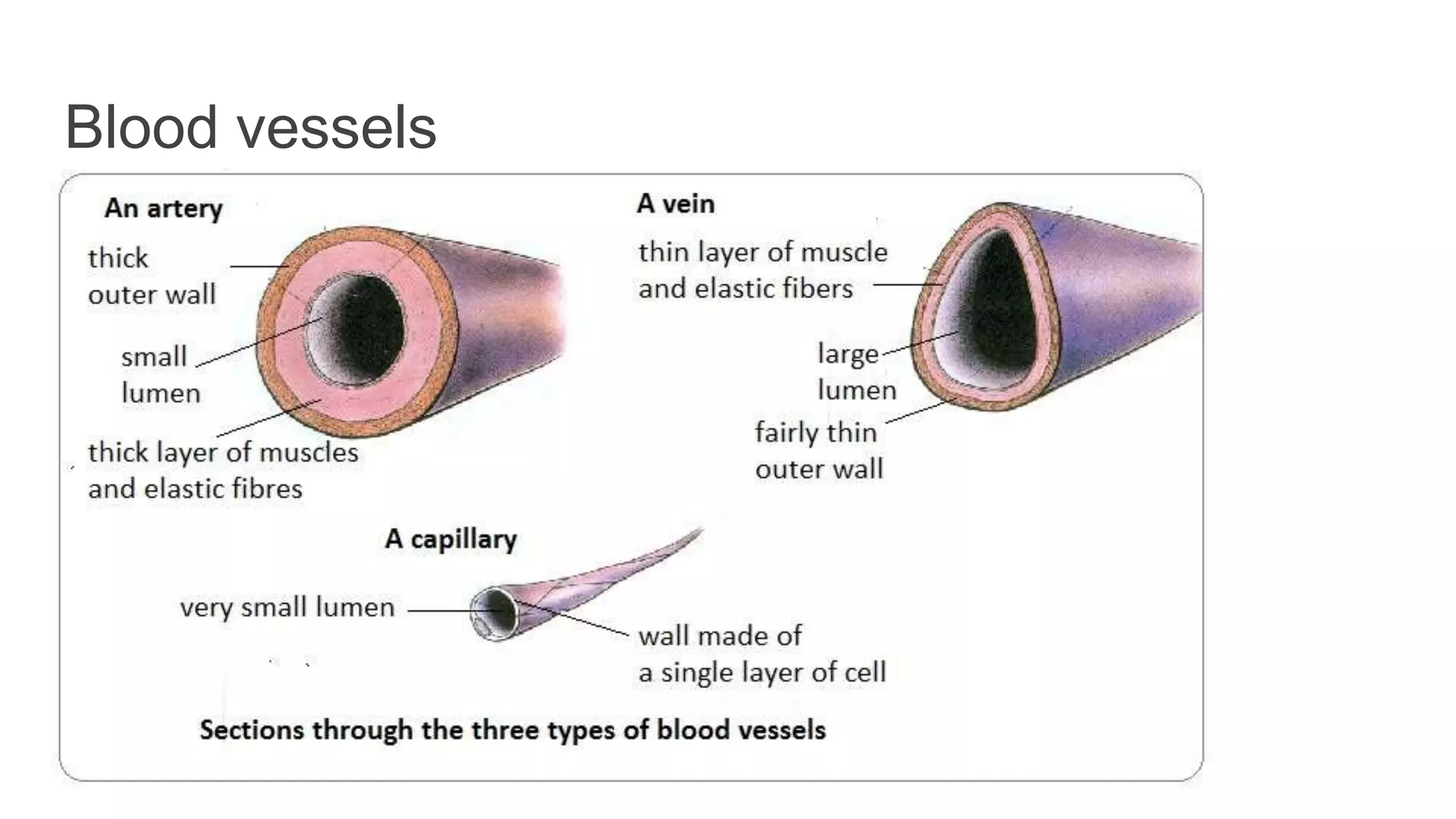 Blood vessels

An artery

thick outer wall

small lumen

thick layer of muscles and elastic fibres

A vein

thin layer of muscle and elastic fibers

large lumen

fairly thin outer wall

A capillary

very small lumen

wall made of a single layer of cell

Sections through the three types of blood vessels